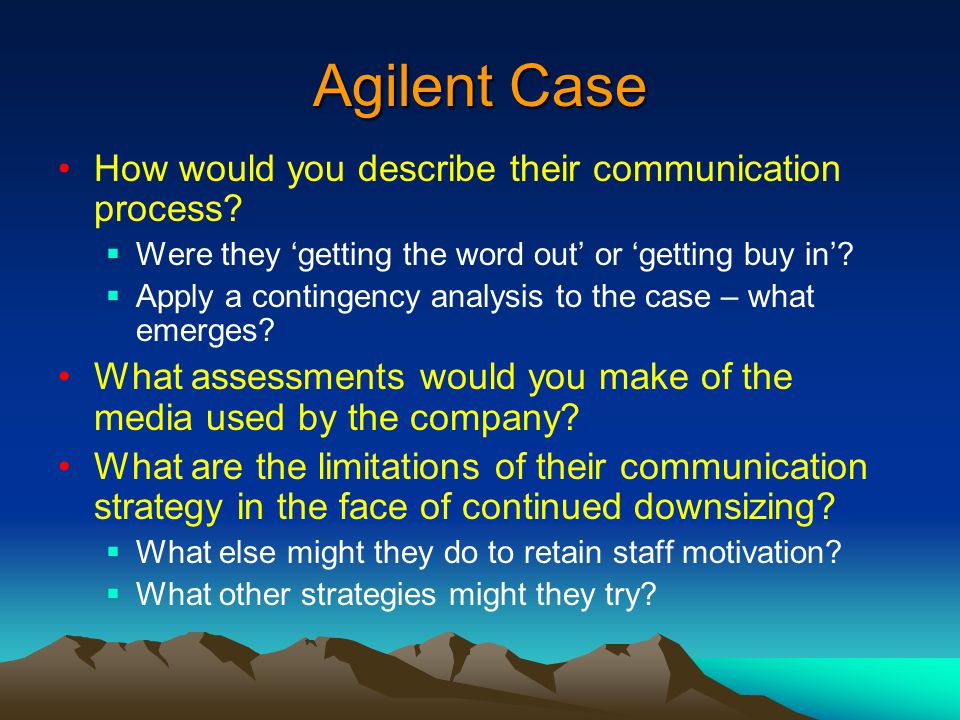 Agilent Case

• How would you describe their communication process?
  ▪ Were they ‘getting the word out’ or ‘getting buy in’?
  ▪ Apply a contingency analysis to the case – what emerges?
• What assessments would you make of the media used by the company?
• What are the limitations of their communication strategy in the face of continued downsizing?
  ▪ What else might they do to retain staff motivation?
  ▪ What other strategies might they try?